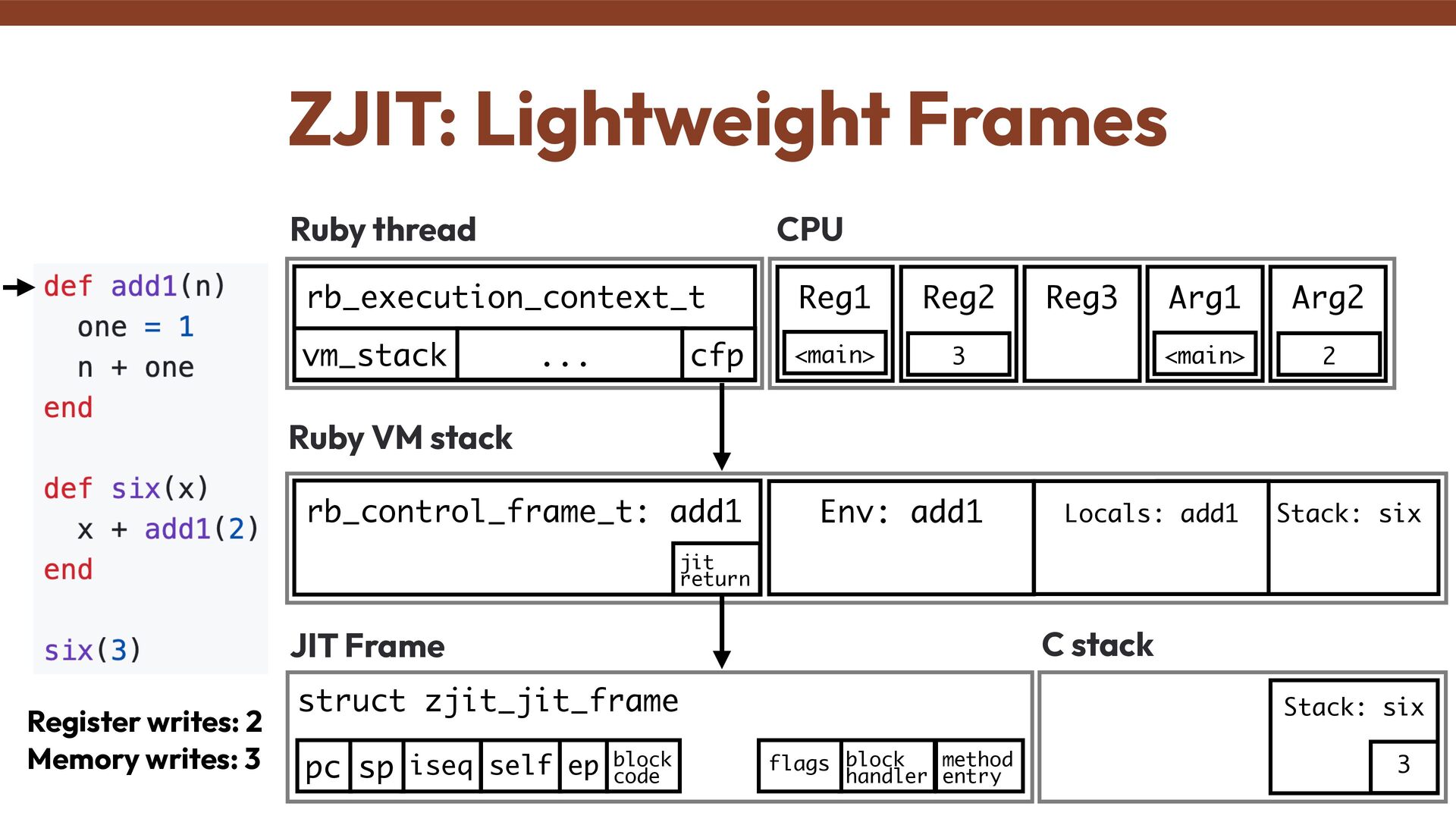 ZJIT: Lightweight Frames

def add1(n)
  one = 1
  n + one
end

def six(x)
  x + add1(2)
end

six(3)

Register writes: 2
Memory writes: 3

Ruby thread

rb_execution_context_t

vm_stack ... cfp

CPU

Reg1 <main>
Reg2 3
Reg3
Arg1 <main>
Arg2 2

Ruby VM stack

rb_control_frame_t: add1
jit return

Env: add1

Locals: add1

Stack: six

JIT Frame

struct zjit_jit_frame

pc sp iseq self ep block code flags block handler method entry

C stack

Stack: six
3